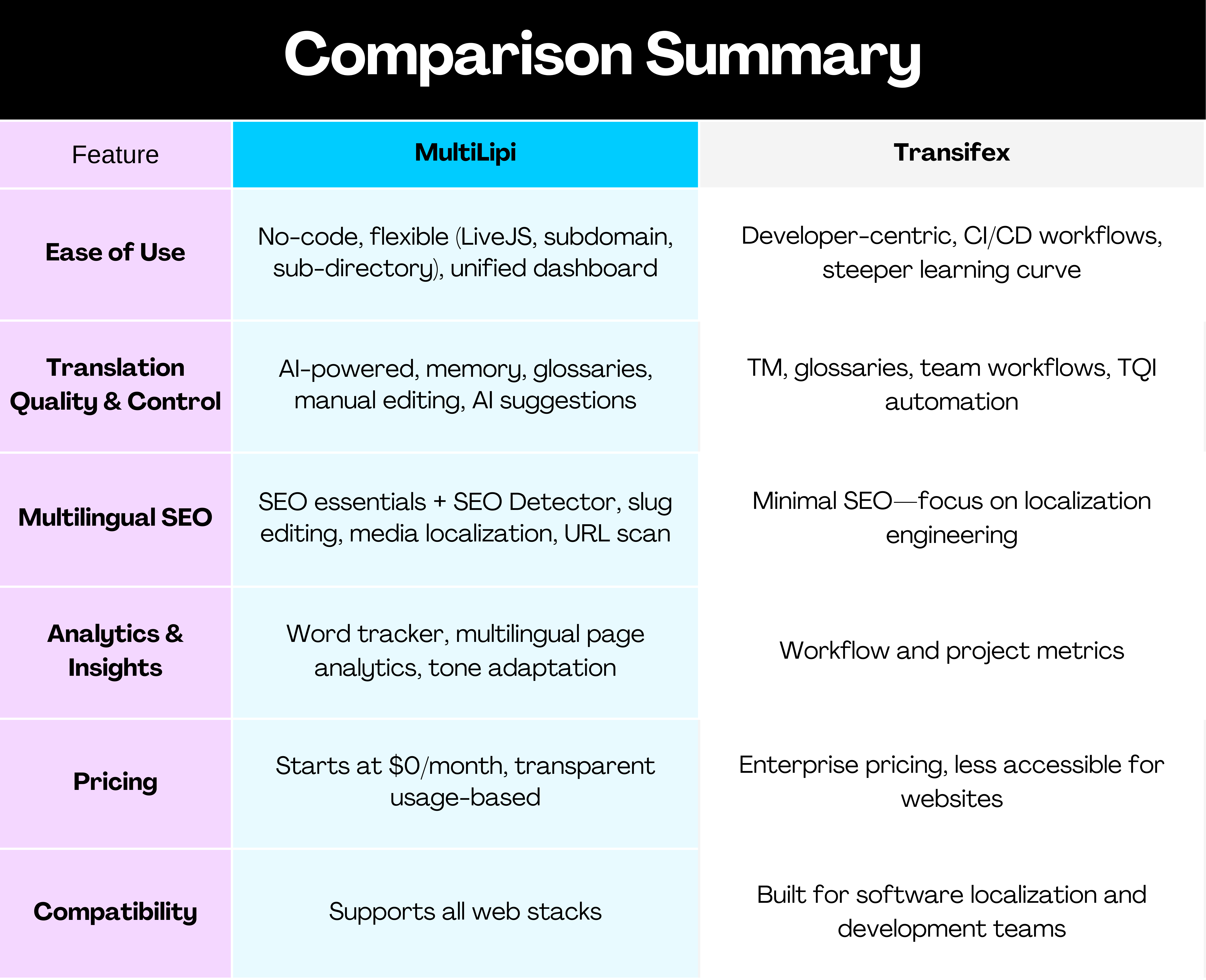 Comparison Summary

| Feature | MultiLipi | Transifex |
|---|---|---|
| Ease of Use | No-code, flexible (LiveJS, subdomain, sub-directory), unified dashboard | Developer-centric, CI/CD workflows, steeper learning curve |
| Translation Quality & Control | AI-powered, memory, glossaries, manual editing, AI suggestions | TM, glossaries, team workflows, TQI automation |
| Multilingual SEO | SEO essentials + SEO Detector, slug editing, media localization, URL scan | Minimal SEO—focus on localization engineering |
| Analytics & Insights | Word tracker, multilingual page analytics, tone adaptation | Workflow and project metrics |
| Pricing | Starts at \$0/month, transparent usage-based | Enterprise pricing, less accessible for websites |
| Compatibility | Supports all web stacks | Built for software localization and development teams |